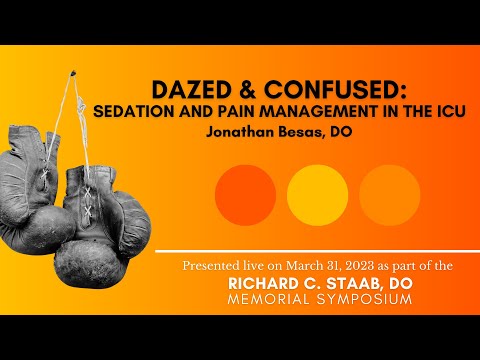 DAZED & CONFUSED:
SEDATION AND PAIN MANAGEMENT IN THE ICU
Jonathan Besas, DO

Presented live on March 31, 2023 as part of the
RICHARD C. STAAB, DO
MEMORIAL SYMPOSIUM